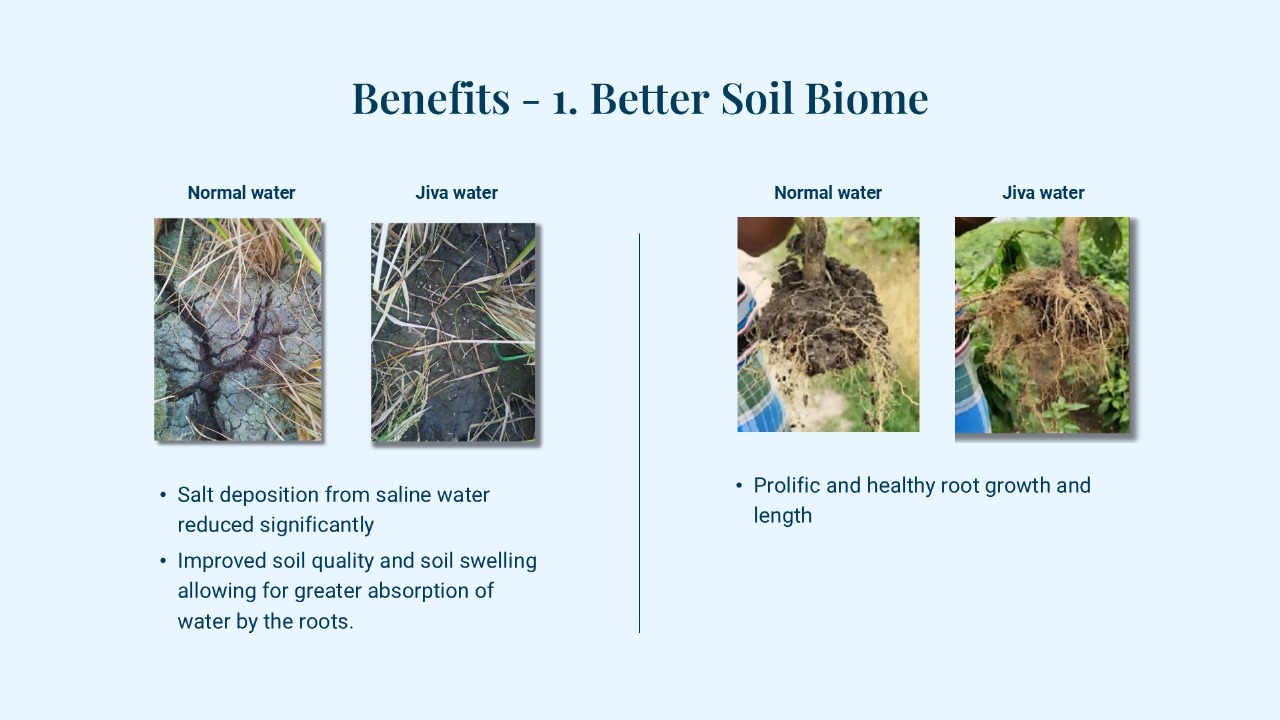 Benefits - 1. Better Soil Biome

Normal water

Jiva water

• Salt deposition from saline water reduced significantly
• Improved soil quality and soil swelling allowing for greater absorption of water by the roots.

Normal water

Jiva water

• Prolific and healthy root growth and length